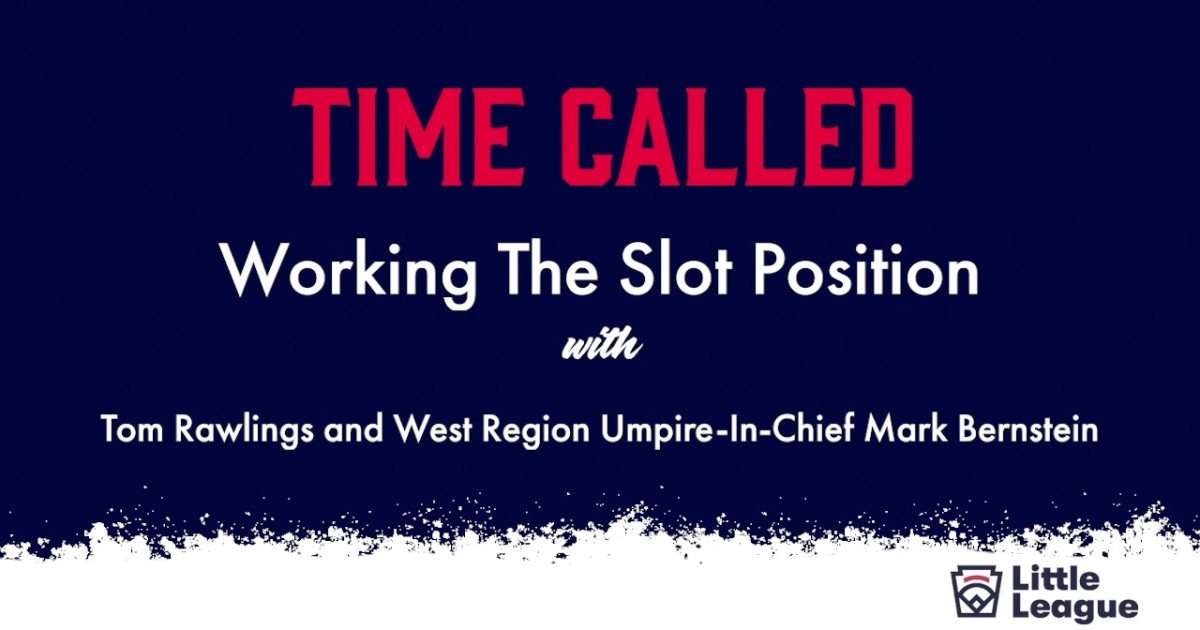 TIME CALLED

Working The Slot Position

with

Tom Rawlings and West Region Umpire-In-Chief Mark Bernstein

Little League